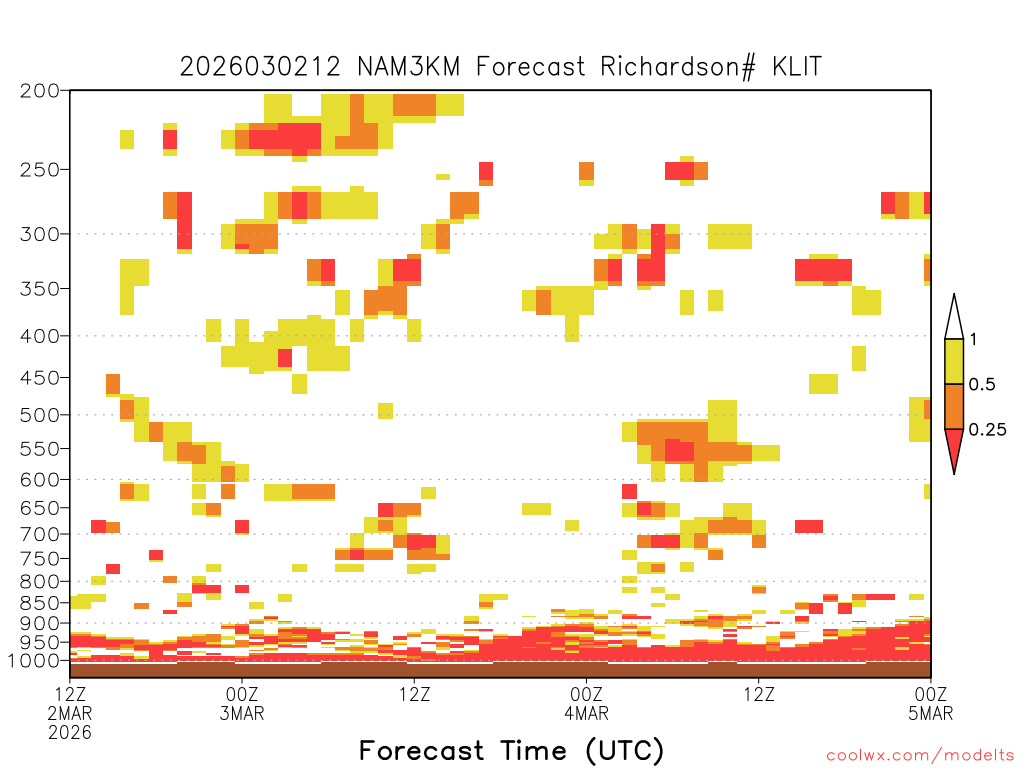 2026030212 NAM3KM Forecast Richardson# KLIT

200
250
300
350
400
450
500
550
600
650
700
750
800
850
900
950
1000

1
0.5
0.25

12Z
2MAR
2026
00Z
3MAR
12Z
00Z
4MAR
12Z
00Z
5MAR

Forecast Time (UTC)

coolwx.com/modelts